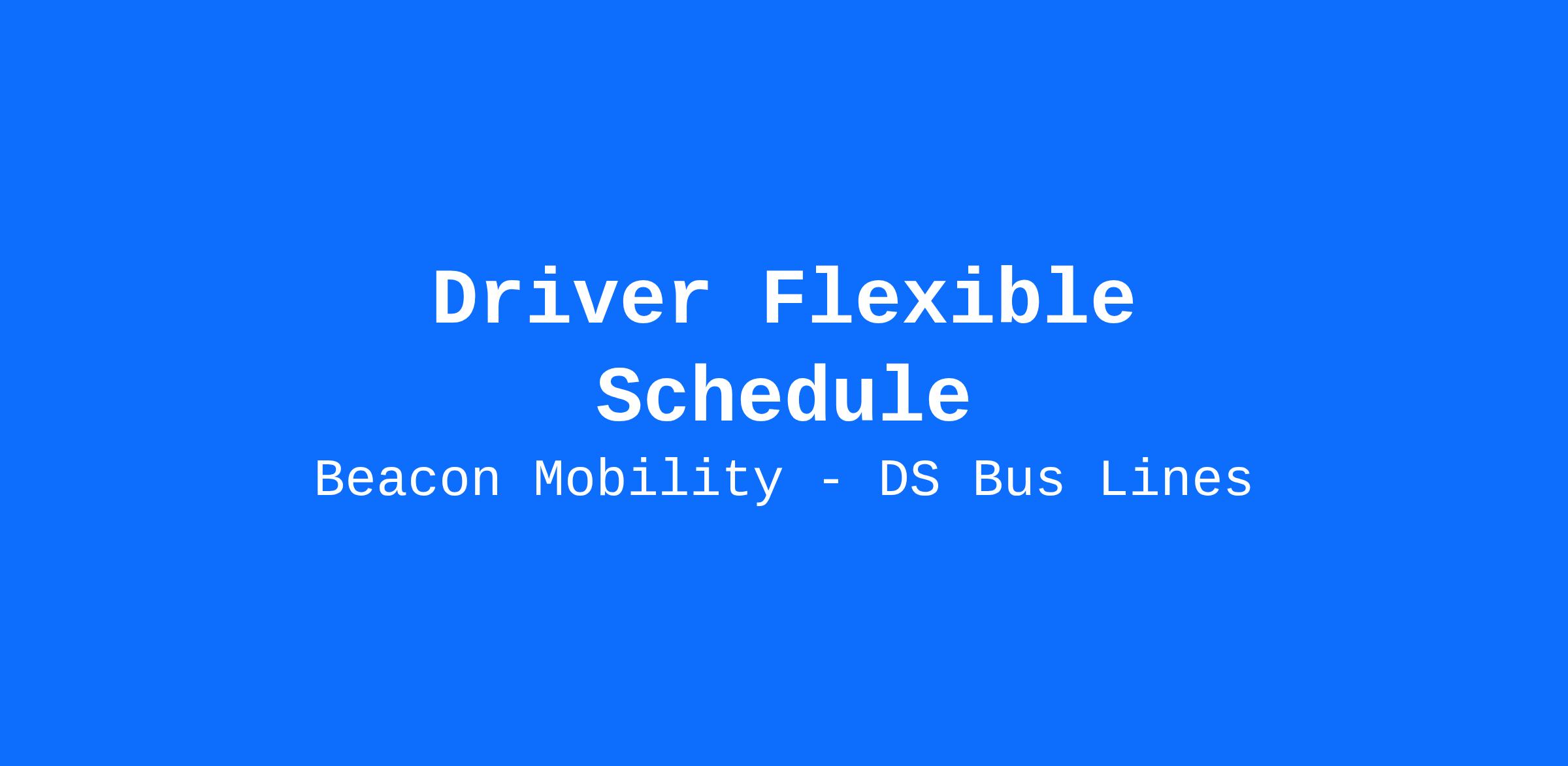 Driver Flexible Schedule

Beacon Mobility - DS Bus Lines